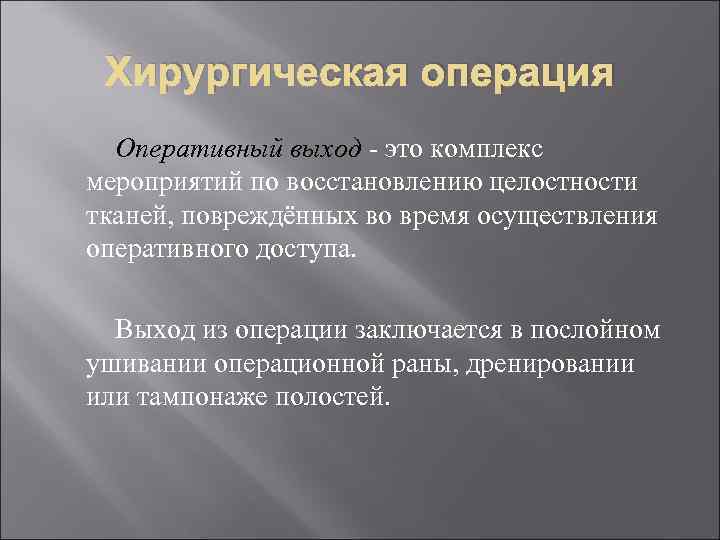 Хирургическая операция

Оперативный выход - это комплекс мероприятий по восстановлению целостности тканей, повреждённых во время осуществления оперативного доступа.

Выход из операции заключается в послойном ушивании операционной раны, дренировании или тампонаже полостей.